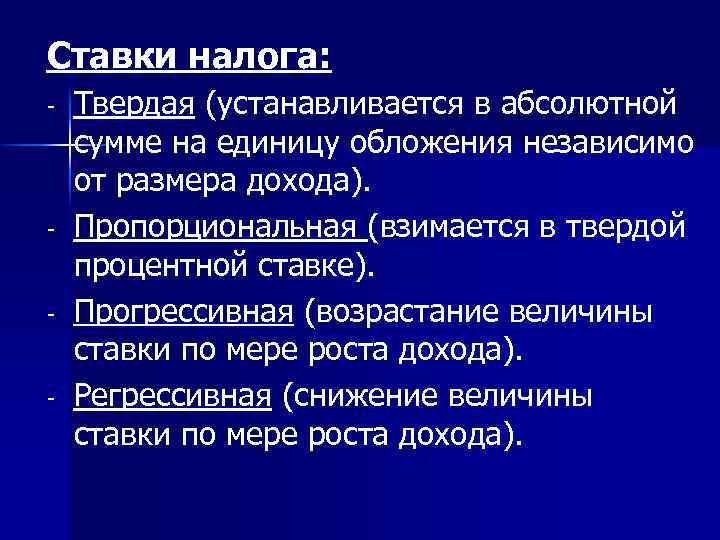 Ставки налога:

- Твердая (устанавливается в абсолютной сумме на единицу обложения независимо от размера дохода).
- Пропорциональная (взимается в твердой процентной ставке).
- Прогрессивная (возрастание величины ставки по мере роста дохода).
- Регрессивная (снижение величины ставки по мере роста дохода).